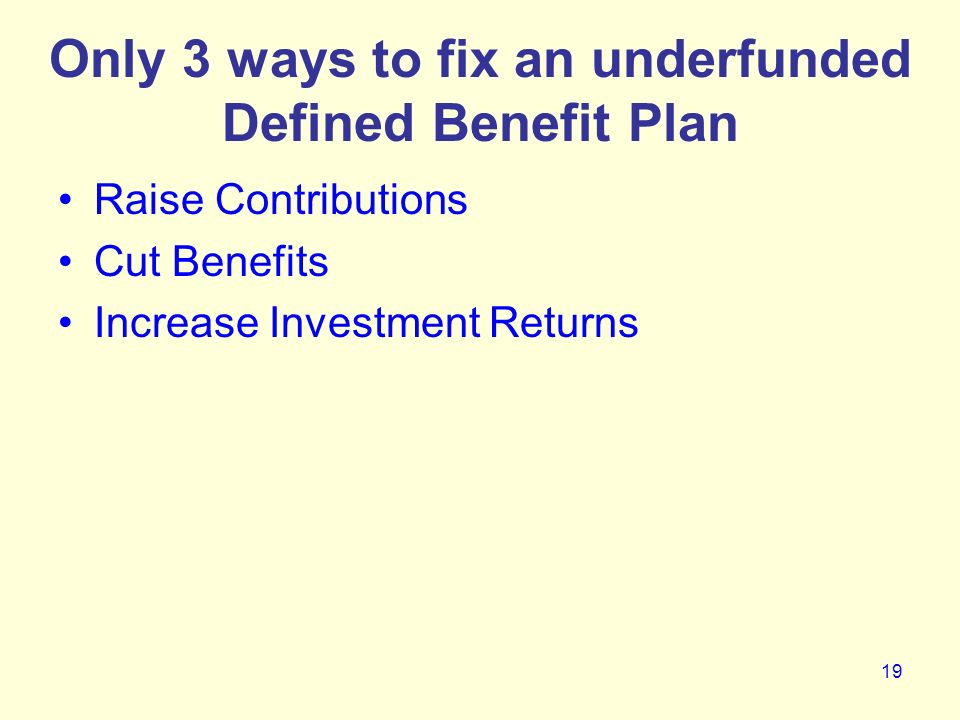 Only 3 ways to fix an underfunded Defined Benefit Plan

• Raise Contributions
• Cut Benefits
• Increase Investment Returns

19